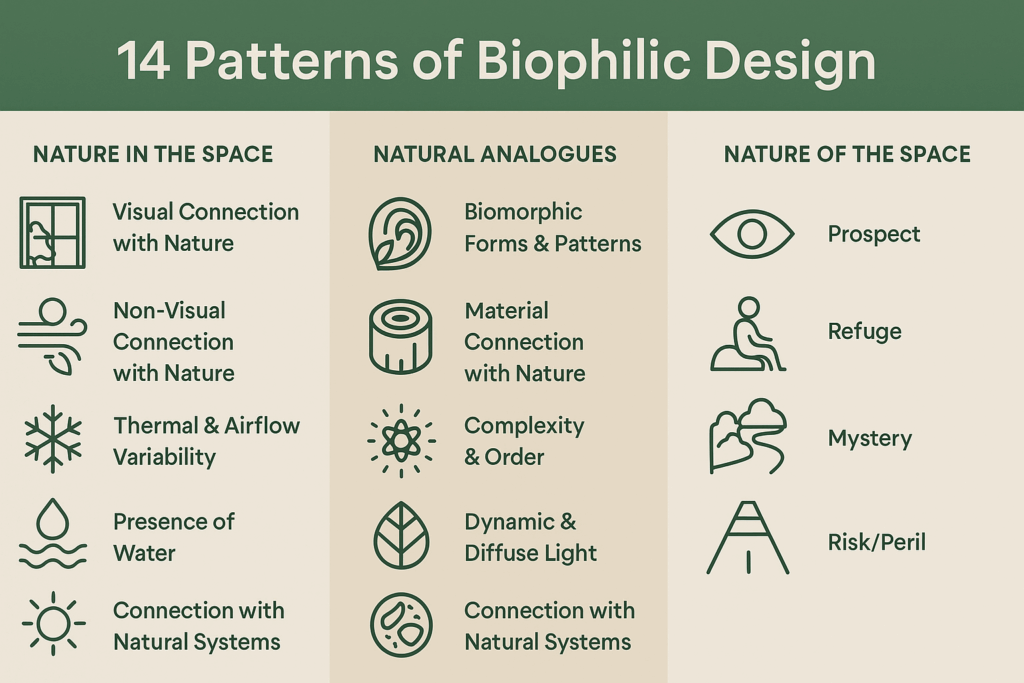 14 Patterns of Biophilic Design

NATURE IN THE SPACE

Visual Connection with Nature

Non-Visual Connection with Nature

Thermal & Airflow Variability

Presence of Water

Connection with Natural Systems

NATURAL ANALOGUES

Biomorphic Forms & Patterns

Material Connection with Nature

Complexity & Order

Dynamic & Diffuse Light

Connection with Natural Systems

NATURE OF THE SPACE

Prospect

Refuge

Mystery

Risk/Peril